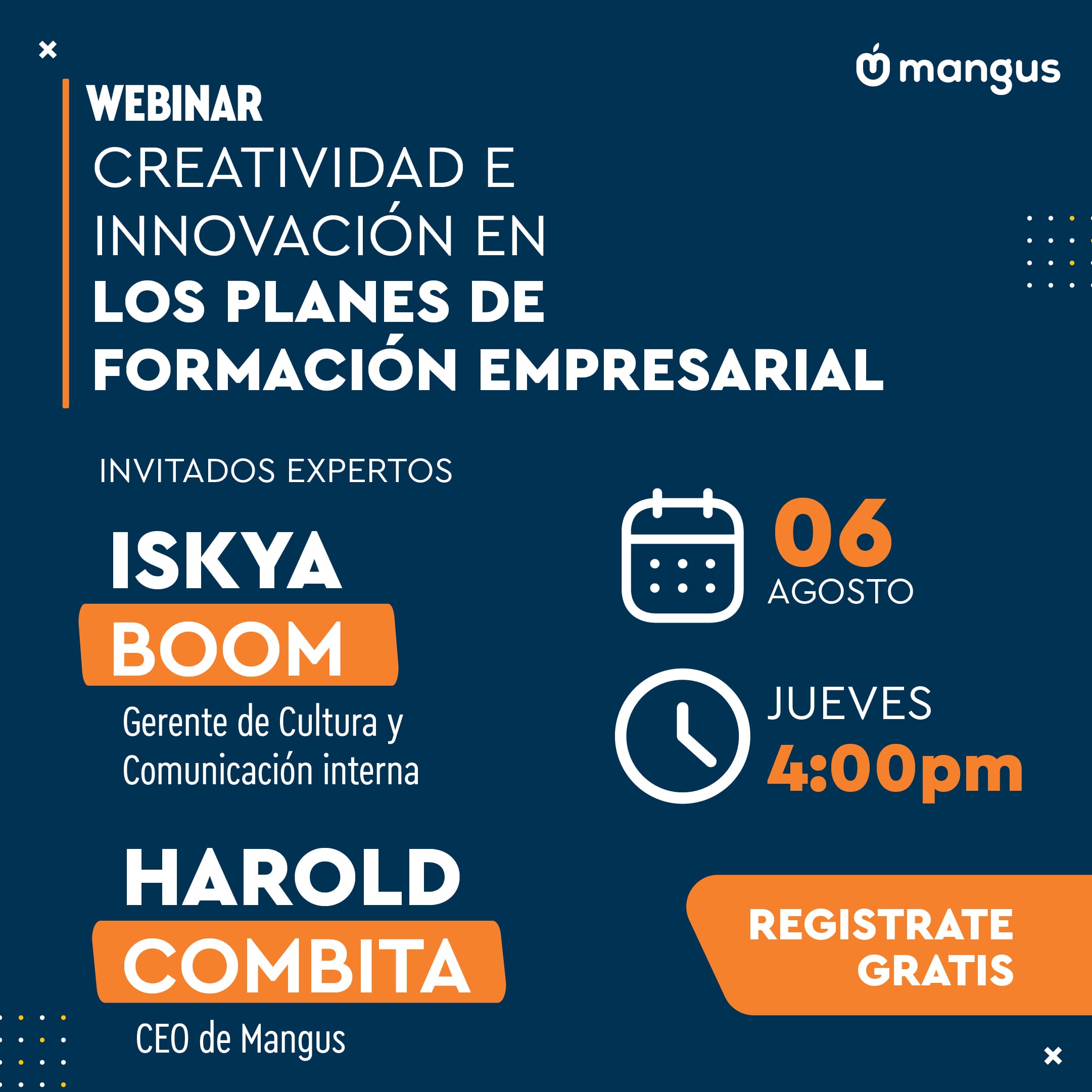 mangus

WEBINAR
CREATIVIDAD E INNOVACIÓN EN LOS PLANES DE FORMACIÓN EMPRESARIAL

INVITADOS EXPERTOS

ISKYA BOOM
Gerente de Cultura y Comunicación interna

HAROLD COMBITA
CEO de Mangus

06
AGOSTO

JUEVES
4:00pm

REGISTRATE GRATIS